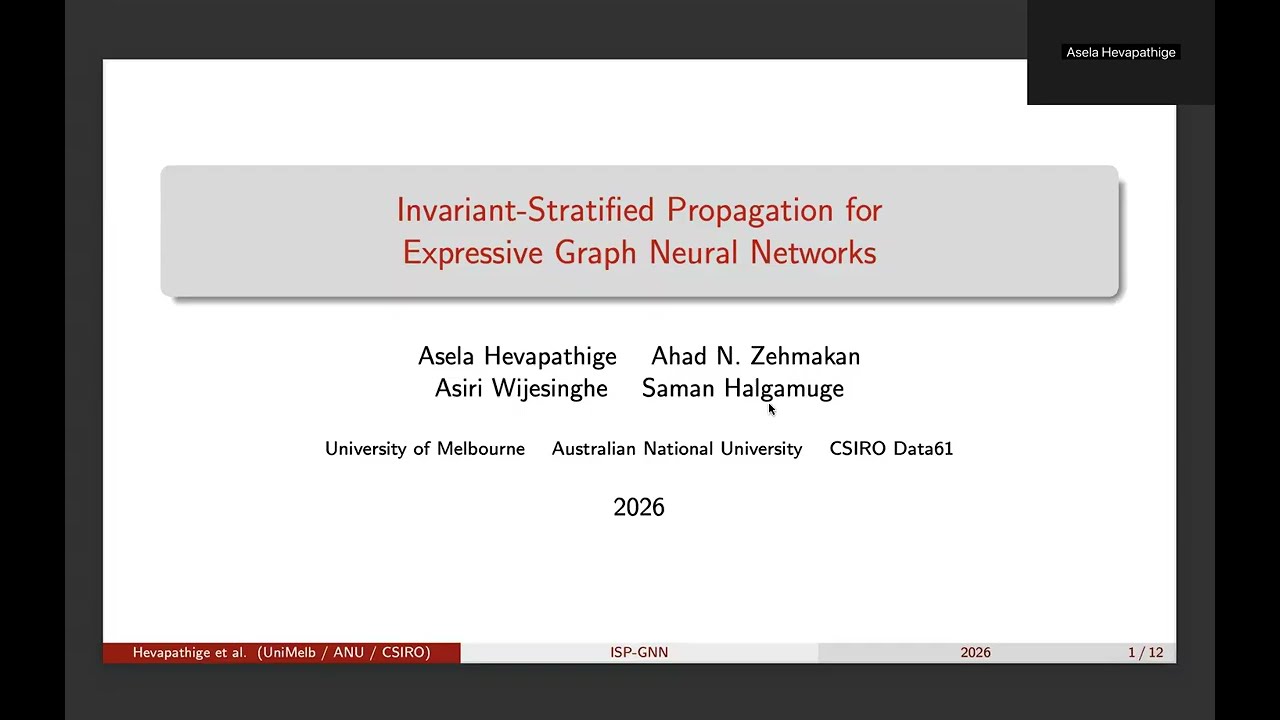 Asela Hevapathige

Invariant-Stratified Propagation for Expressive Graph Neural Networks

Asela Hevapathige Ahad N. Zehmakan
Asiri Wijesinghe Saman Halgamuge

University of Melbourne Australian National University CSIRO Data61

2026

Hevapathige et al. (UniMelb / ANU / CSIRO) ISP-GNN 2026 1 / 12